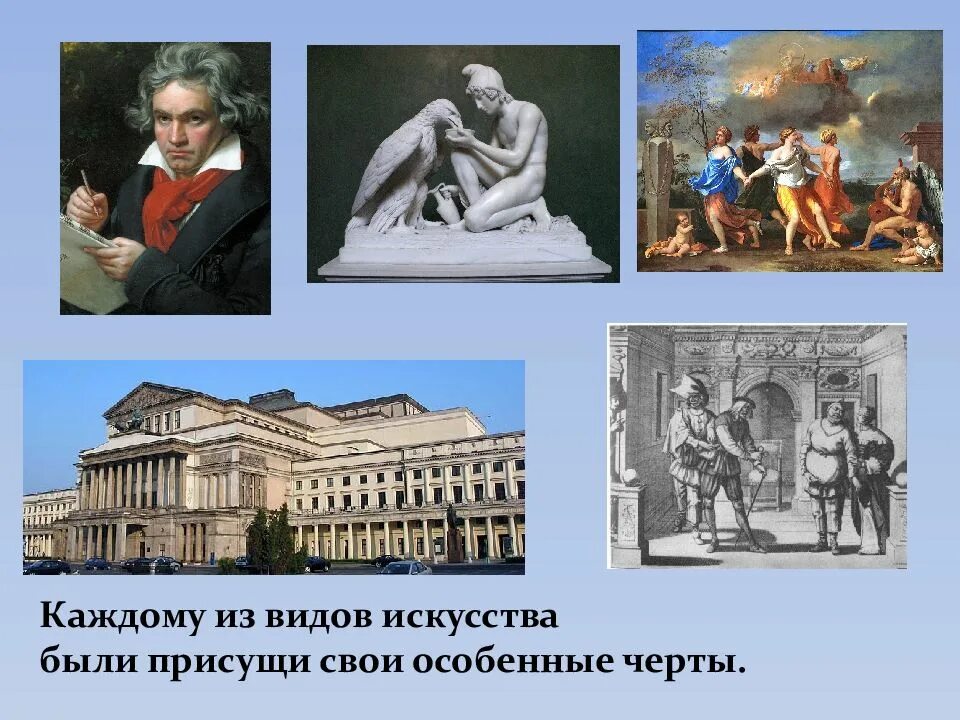 Каждому из видов искусства
были присущи свои особенные черты.